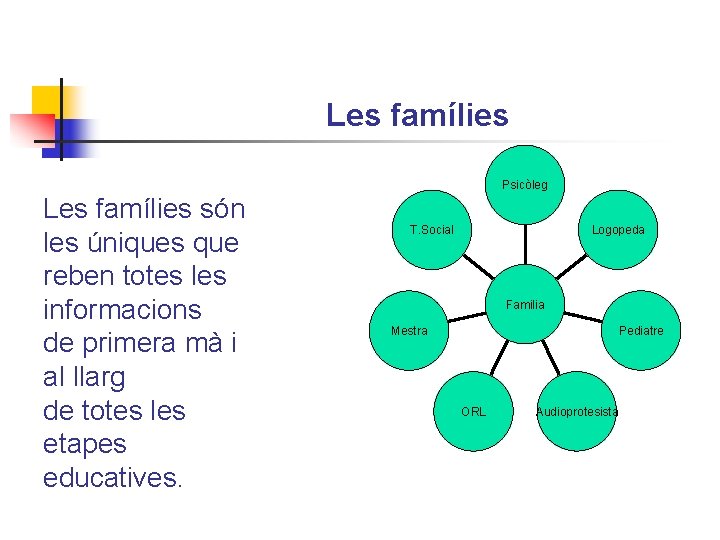 Les famílies

Les famílies són les úniques que reben totes les informacions de primera mà i al llarg de totes les etapes educatives.

Psicòleg

T.Social

Logopeda

Familia

Mestra

Pediatre

ORL

Audioprotesista